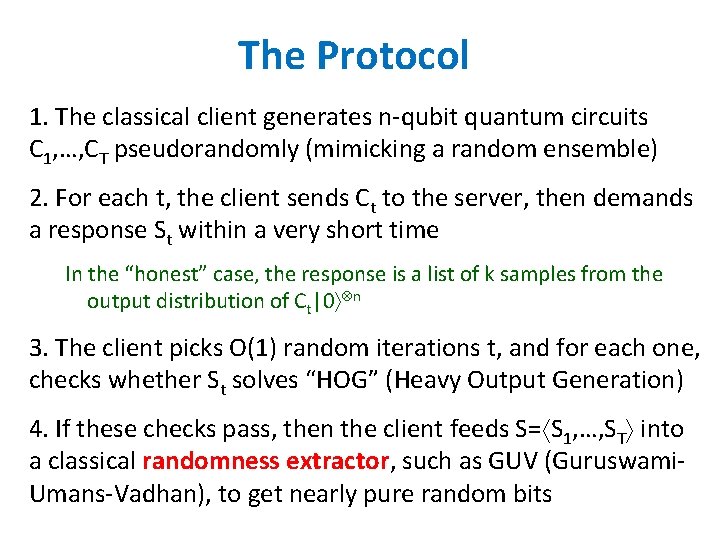 The Protocol

1. The classical client generates n-qubit quantum circuits $C_1,\ldots,C_T$ pseudorandomly (mimicking a random ensemble)

2. For each t, the client sends $C_t$ to the server, then demands a response $S_t$ within a very short time

In the “honest” case, the response is a list of k samples from the output distribution of $C_t|0\rangle^{\otimes n}$

3. The client picks O(1) random iterations t, and for each one, checks whether $S_t$ solves “HOG” (Heavy Output Generation)

4. If these checks pass, then the client feeds $S=\langle S_1,\ldots,S_T\rangle$ into a classical randomness extractor, such as GUV (Guruswami-Umans-Vadhan), to get nearly pure random bits